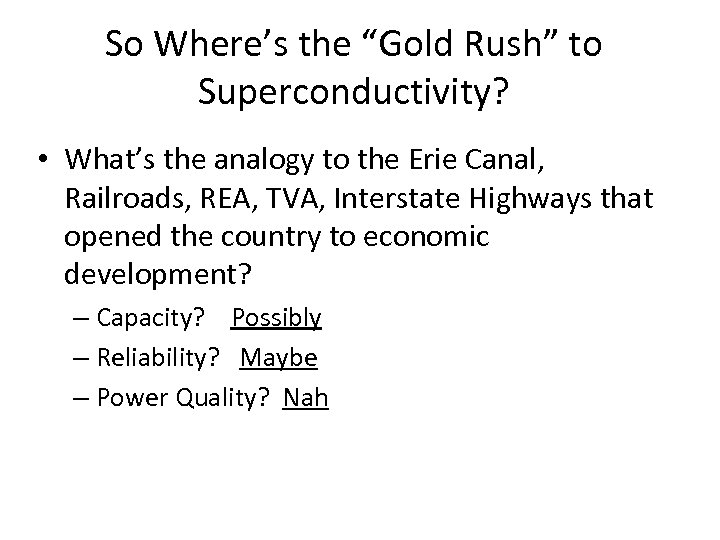 So Where's the "Gold Rush" to Superconductivity?

• What's the analogy to the Erie Canal, Railroads, REA, TVA, Interstate Highways that opened the country to economic development?

– Capacity? Possibly

– Reliability? Maybe

– Power Quality? Nah